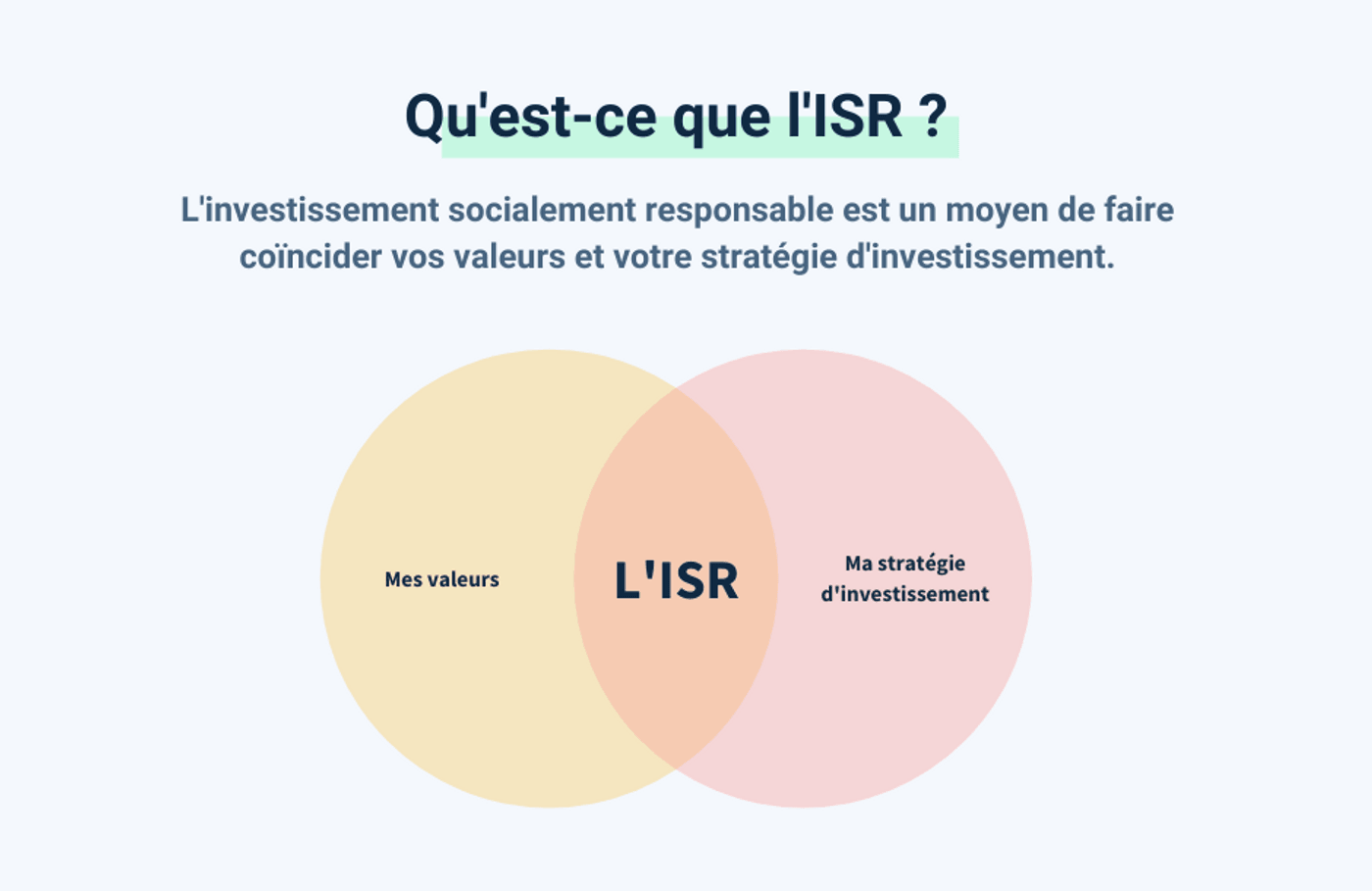 Qu'est-ce que l'ISR ?

L'investissement socialement responsable est un moyen de faire coïncider vos valeurs et votre stratégie d'investissement.

Mes valeurs

L'ISR

Ma stratégie d'investissement